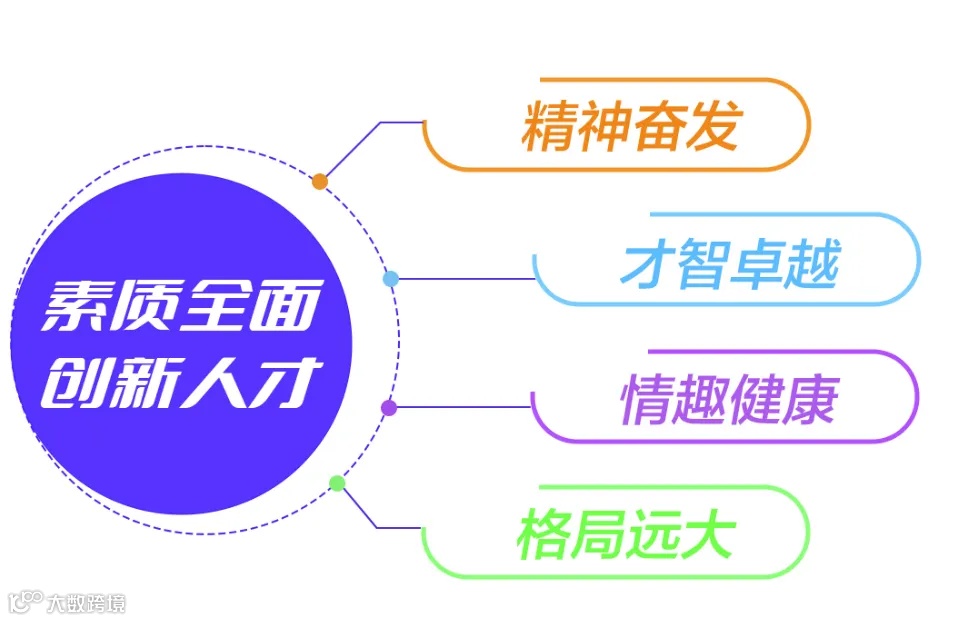 素质全面
创新人才

精神奋发

才智卓越

情趣健康

格局远大

大数跨境